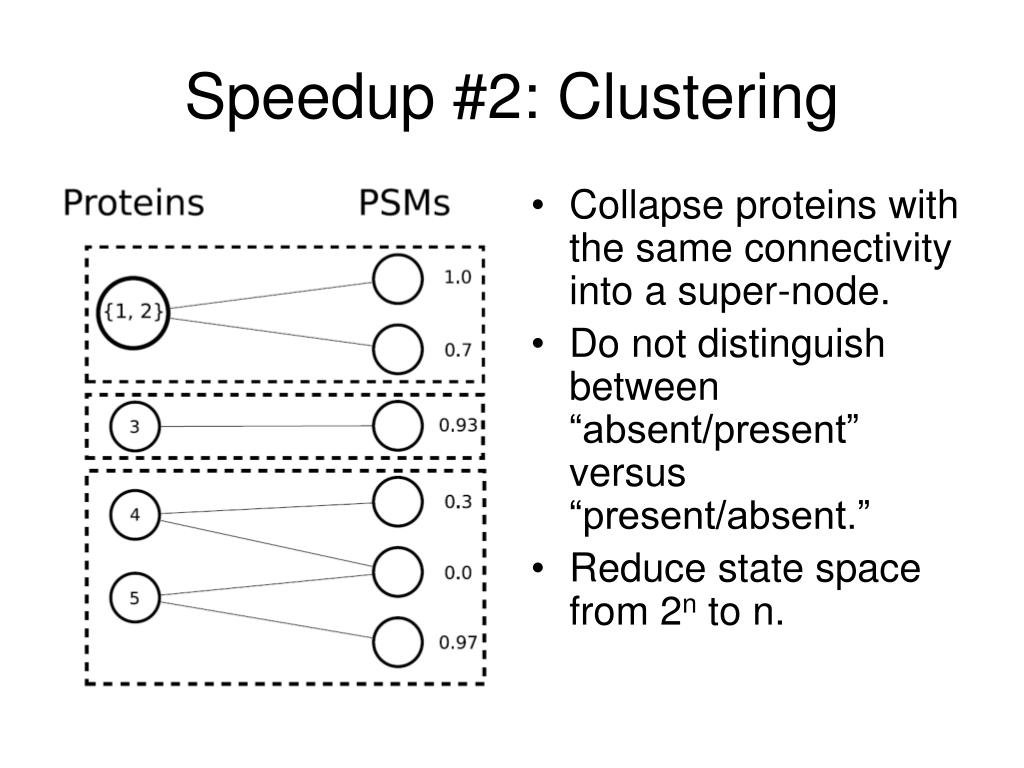 Speedup #2: Clustering

Proteins

PSMs

{1, 2}

1.0

0.7

3

0.93

4

5

0.3

0.0

0.97

• Collapse proteins with the same connectivity into a super-node.
• Do not distinguish between “absent/present” versus “present/absent.”
• Reduce state space from $2^n$ to n.